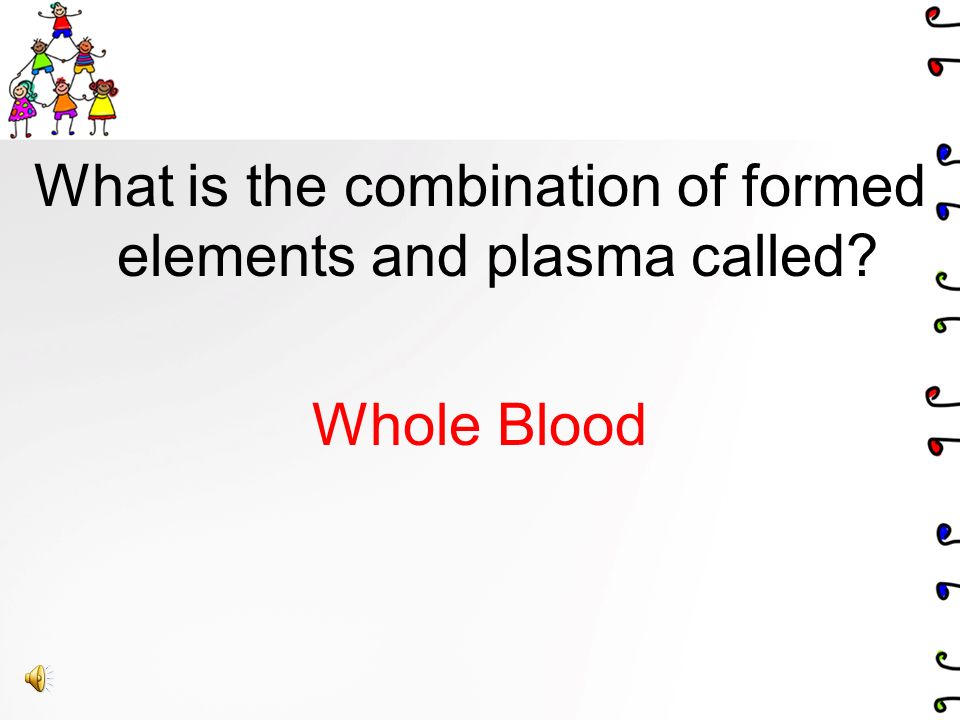 What is the combination of formed elements and plasma called?

Whole Blood